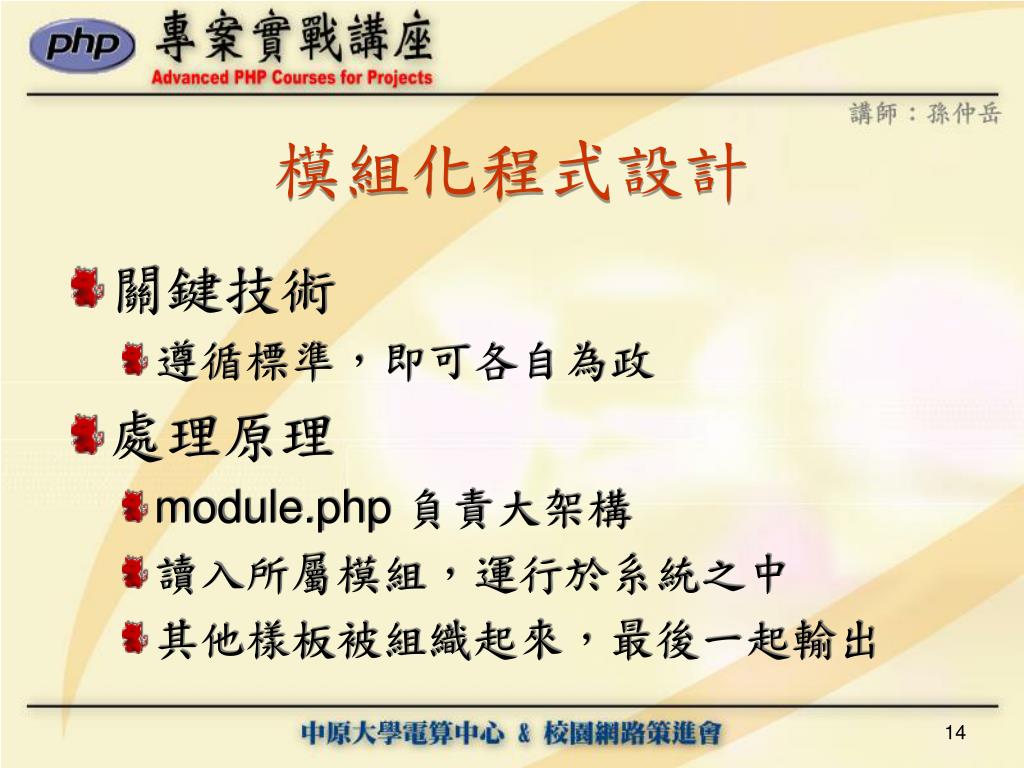 php 專案實戰講座
Advanced PHP Courses for Projects

講師：孫仲岳

模組化程式設計

關鍵技術

遵循標準，即可各自為政

處理原理

module.php 負責大架構

讀入所屬模組，運行於系統之中

其他樣板被組織起來，最後一起輸出

中原大學電算中心 & 校園網路策進會

14